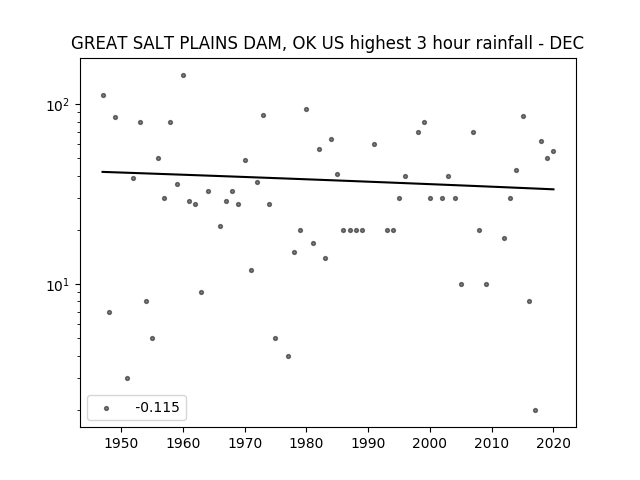 GREAT SALT PLAINS DAM, OK US highest 3 hour rainfall - DEC

$10^2$

$10^1$

-0.115

1950 1960 1970 1980 1990 2000 2010 2020